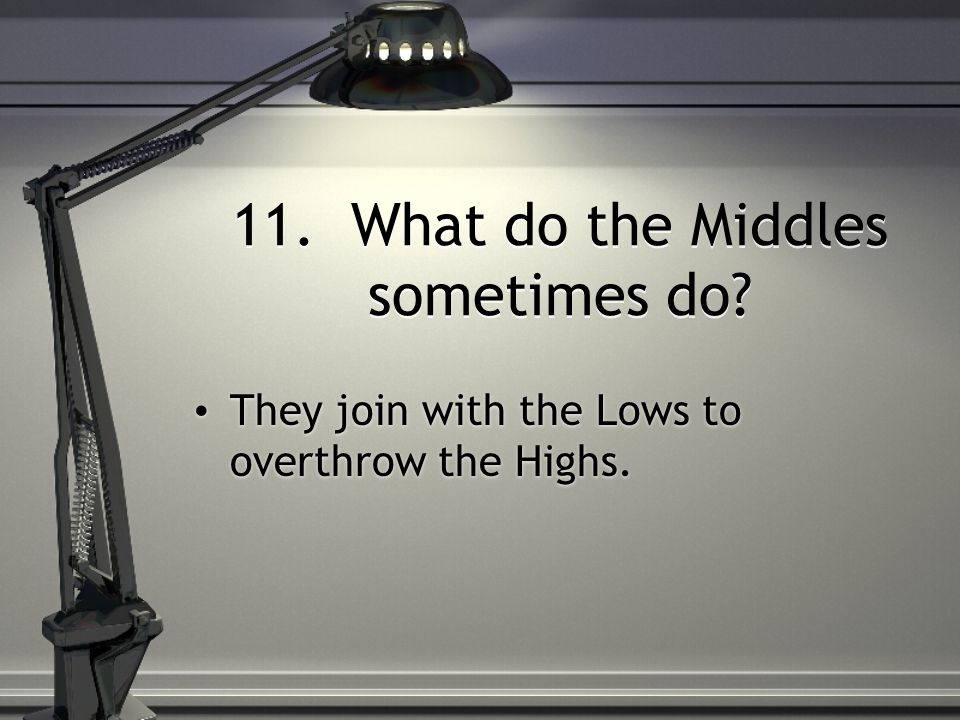 11. What do the Middles sometimes do?

• They join with the Lows to overthrow the Highs.